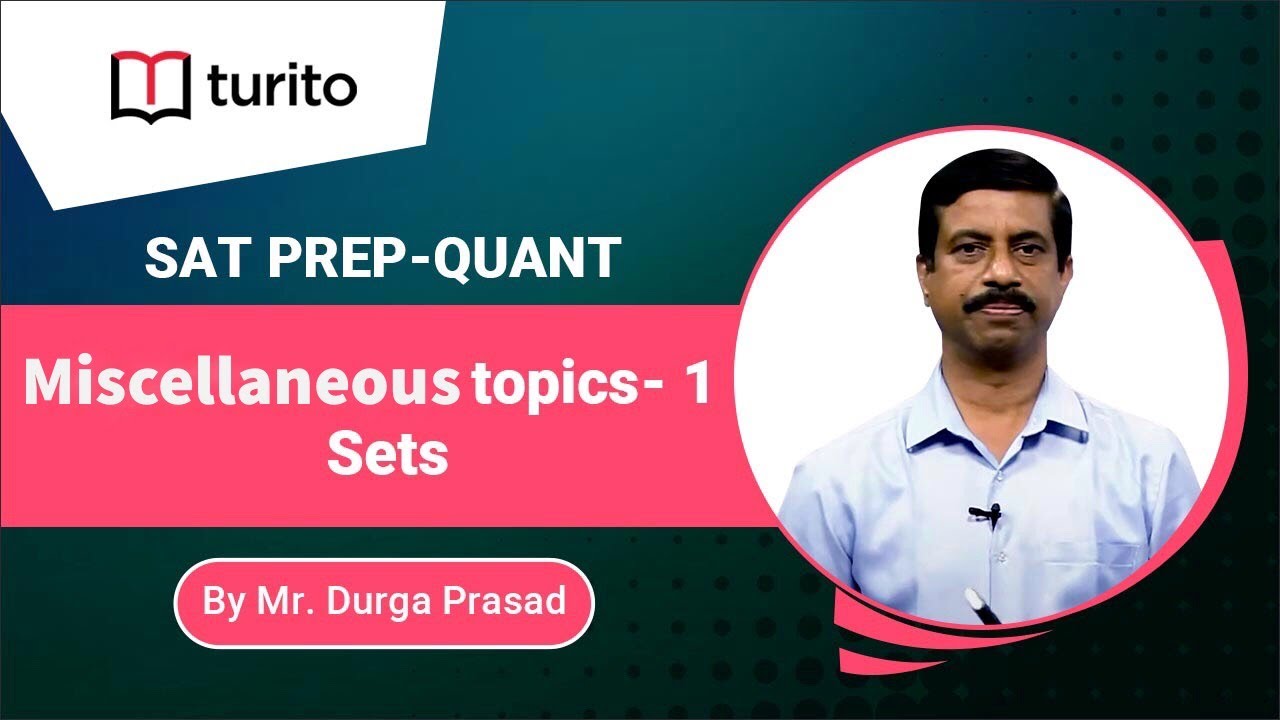 turito

SAT PREP-QUANT

Miscellaneous topics- 1
Sets

By Mr. Durga Prasad